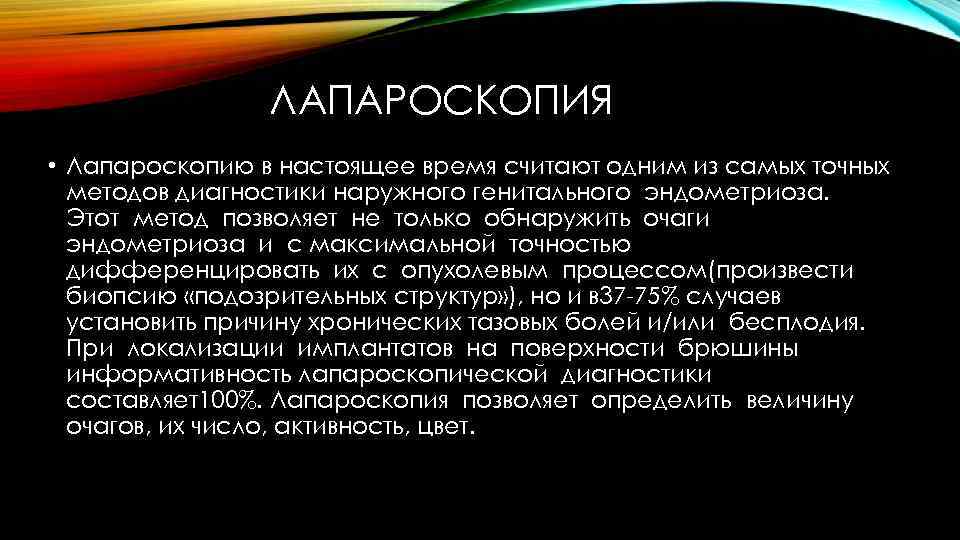 ЛАПАРОСКОПИЯ

• Лапароскопию в настоящее время считают одним из самых точных методов диагностики наружного генитального эндометриоза. Этот метод позволяет не только обнаружить очаги эндометриоза и с максимальной точностью дифференцировать их с опухолевым процессом(произвести биопсию «подозрительных структур»), но и в37-75% случаев установить причину хронических тазовых болей и/или бесплодия. При локализации имплантатов на поверхности брюшины информативность лапароскопической диагностики составляет100%. Лапароскопия позволяет определить величину очагов, их число, активность, цвет.